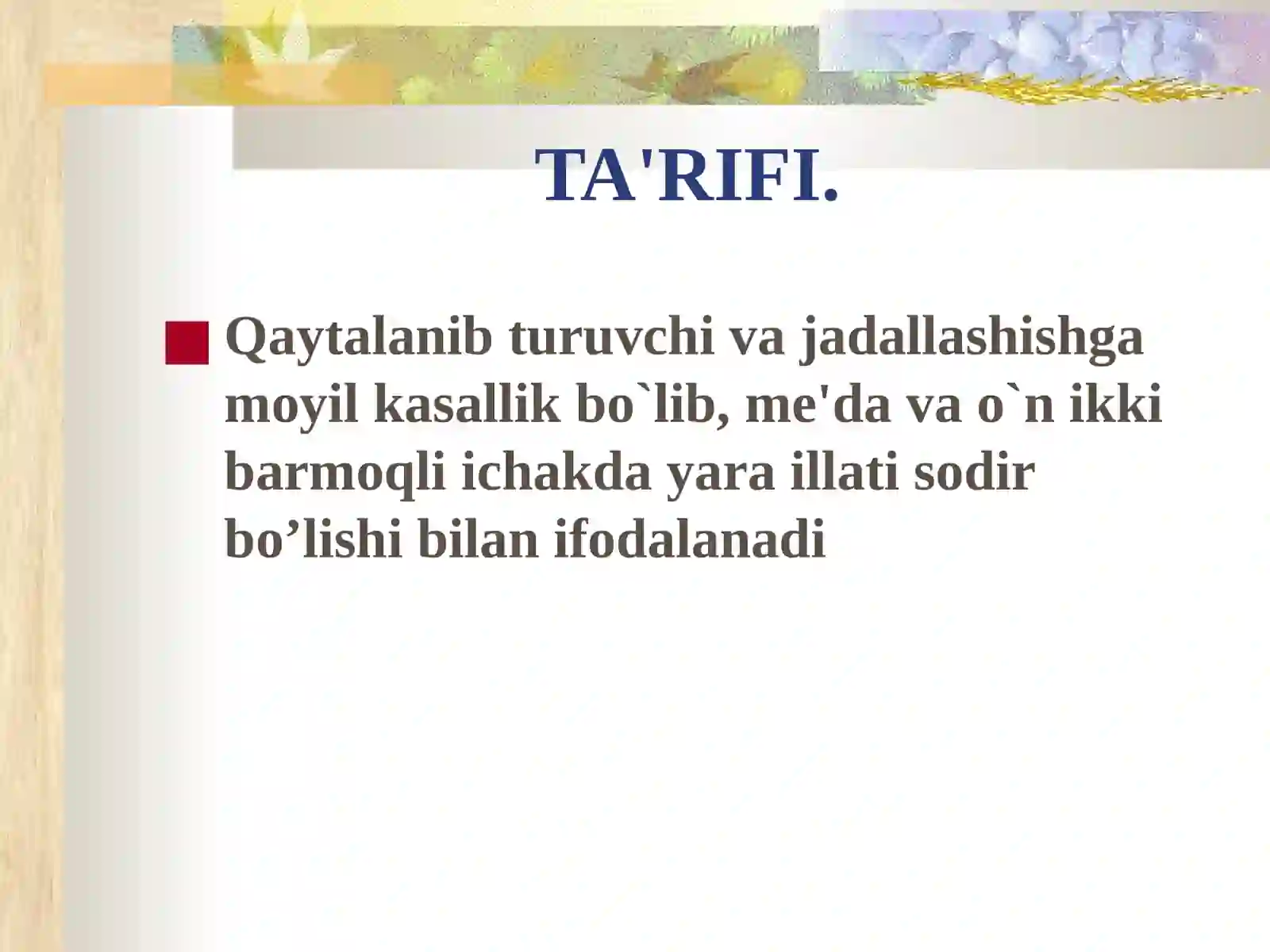 TA'RIFI.

Qaytalanib turuvchi va jadallashishga moyil kasallik bo`lib, me'da va o`n ikki barmoqli ichakda yara illati sodir bo’lishi bilan ifodalanadi